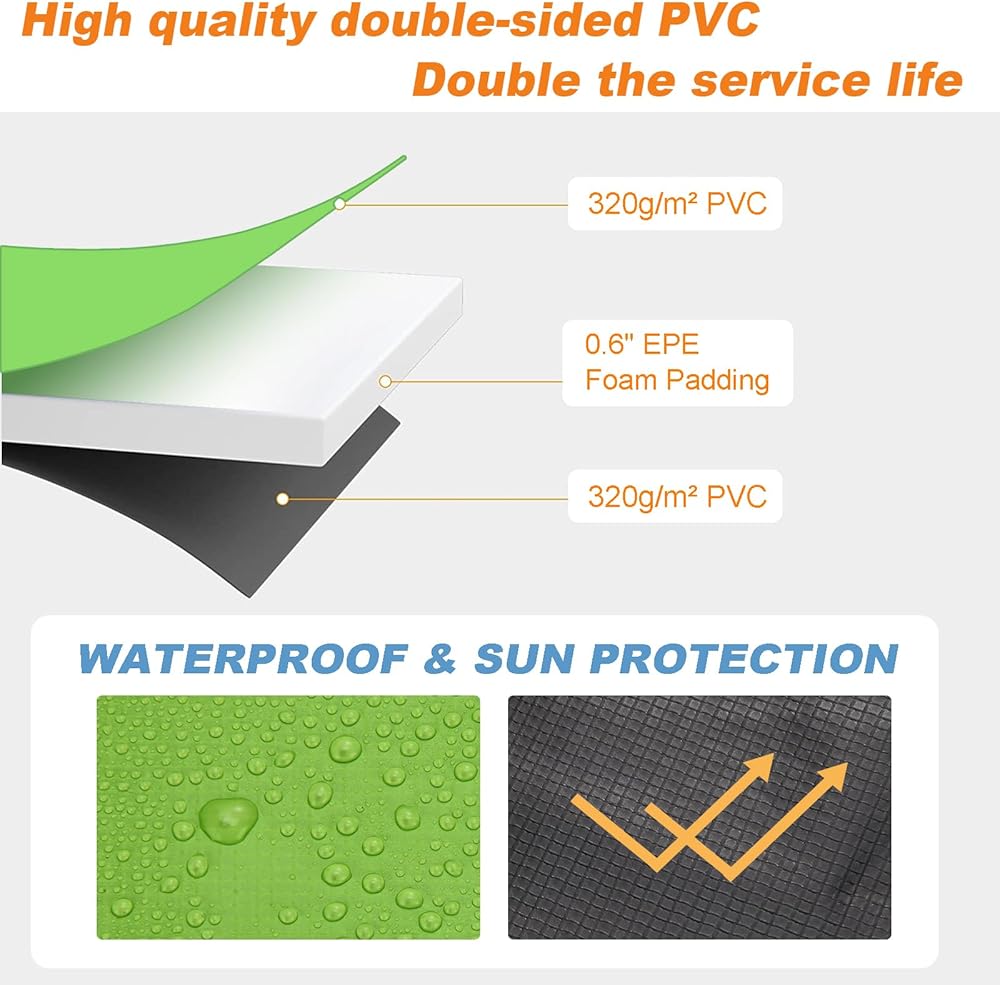 High quality double-sided PVC
Double the service life

320g/m² PVC

0.6" EPE
Foam Padding

320g/m² PVC

WATERPROOF & SUN PROTECTION